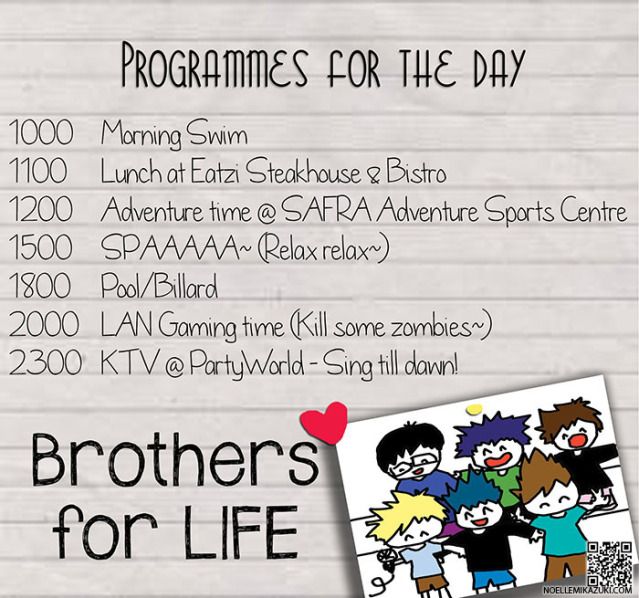 PROGRAMMES FOR THE DAY

1000 Morning Swim
1100 Lunch at Eatzi Steakhouse & Bistro
1200 Adventure time @ SAFRA Adventure Sports Centre
1500 SPAAAAA~ (Relax relax~)
1800 Pool/Billard
2000 LAN Gaming time (Kill some zombies~)
2300 KTV @ PartyWorld - Sing till dawn!

Brothers for LIFE

NOELLEMIKAZUKI.COM